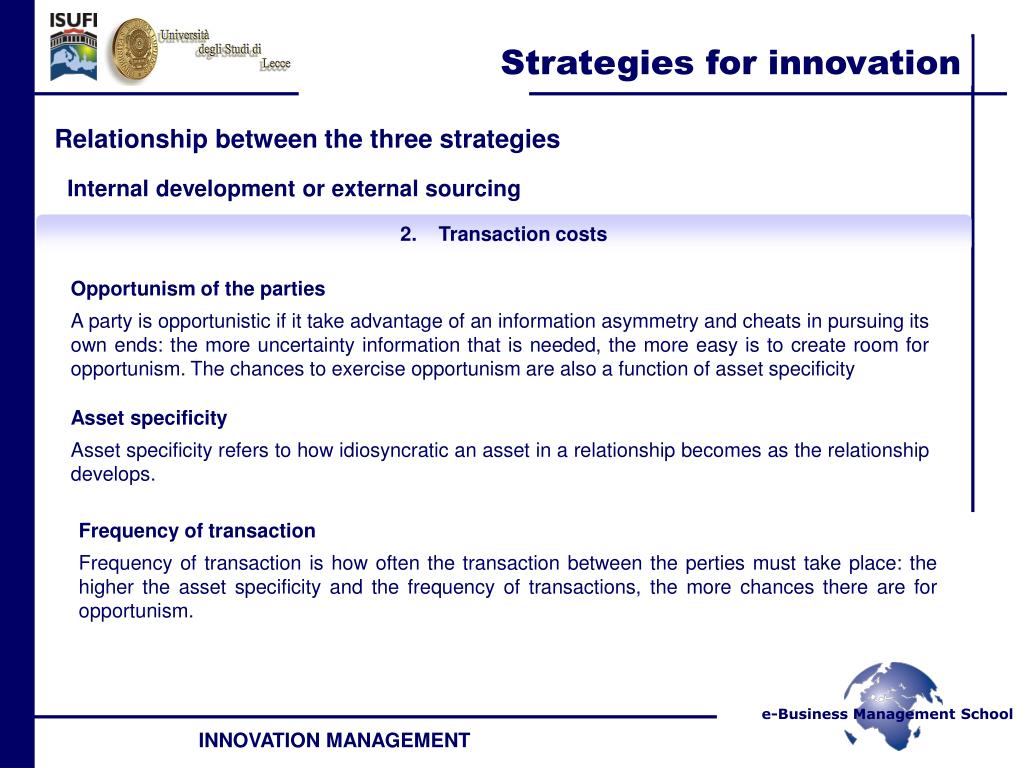 ISUFI

Università degli Studi di Lecce

Strategies for innovation

Relationship between the three strategies

Internal development or external sourcing

2. Transaction costs

Opportunism of the parties

A party is opportunistic if it take advantage of an information asymmetry and cheats in pursuing its own ends: the more uncertainty information that is needed, the more easy is to create room for opportunism. The chances to exercise opportunism are also a function of asset specificity

Asset specificity

Asset specificity refers to how idiosyncratic an asset in a relationship becomes as the relationship develops.

Frequency of transaction

Frequency of transaction is how often the transaction between the perties must take place: the higher the asset specificity and the frequency of transactions, the more chances there are for opportunism.

e-Business Management School

INNOVATION MANAGEMENT